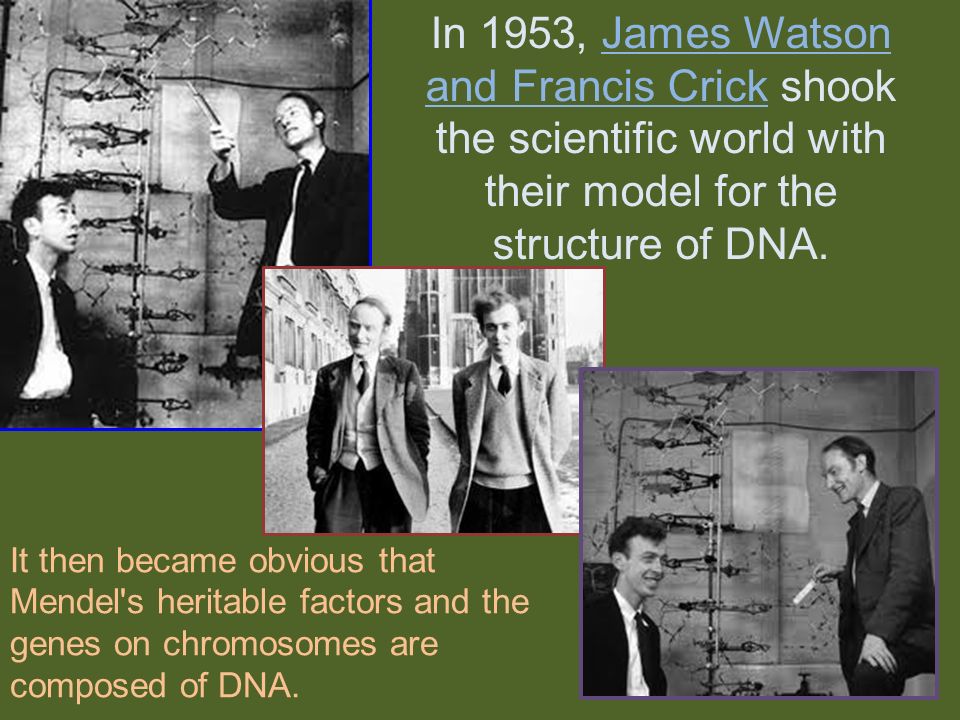 In 1953, James Watson and Francis Crick shook the scientific world with their model for the structure of DNA.

It then became obvious that Mendel's heritable factors and the genes on chromosomes are composed of DNA.